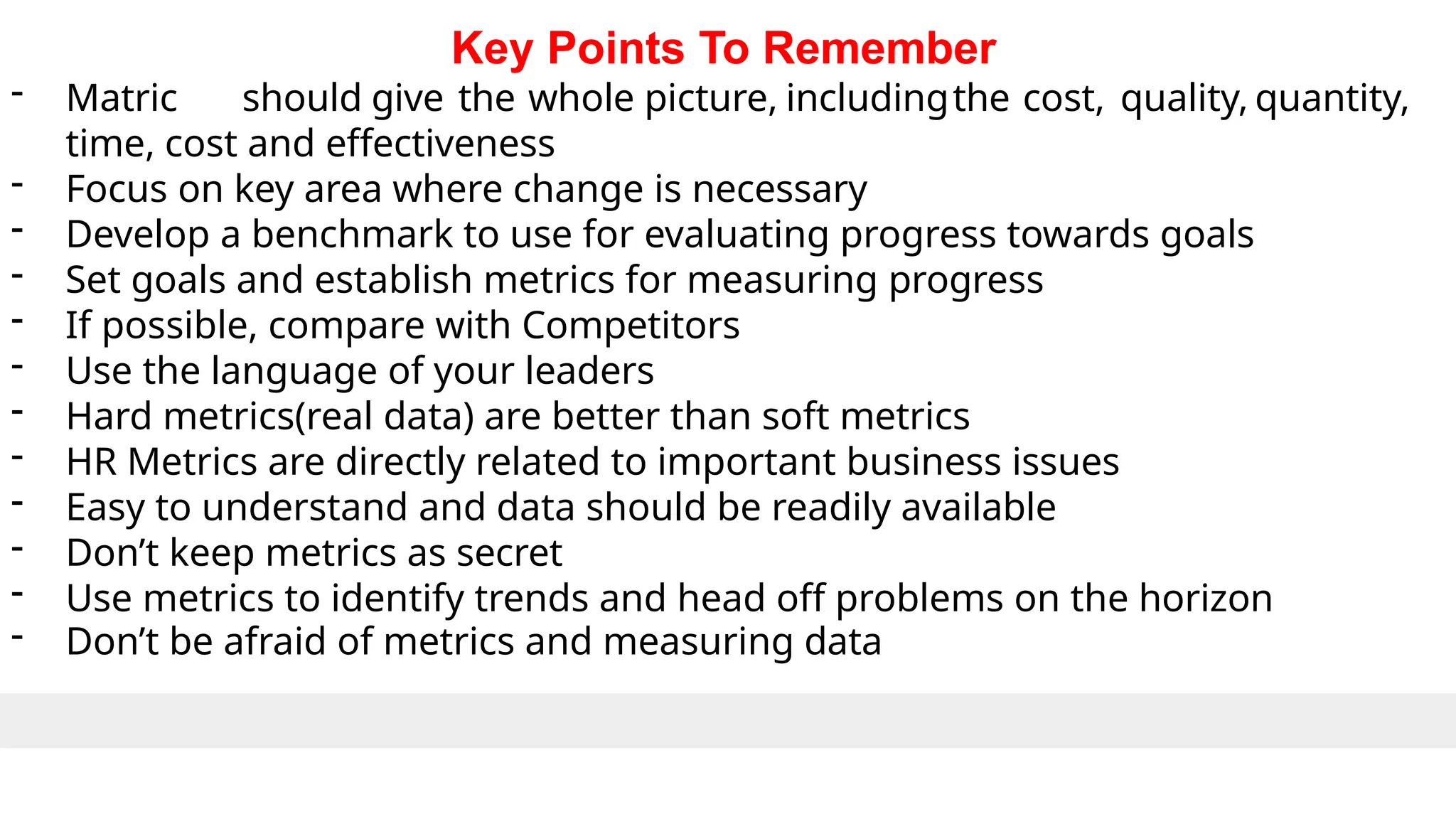 Key Points To Remember

- Matric should give the whole picture, including the cost, quality, quantity, time, cost and effectiveness
- Focus on key area where change is necessary
- Develop a benchmark to use for evaluating progress towards goals
- Set goals and establish metrics for measuring progress
- If possible, compare with Competitors
- Use the language of your leaders
- Hard metrics(real data) are better than soft metrics
- HR Metrics are directly related to important business issues
- Easy to understand and data should be readily available
- Don’t keep metrics as secret
- Use metrics to identify trends and head off problems on the horizon
- Don’t be afraid of metrics and measuring data